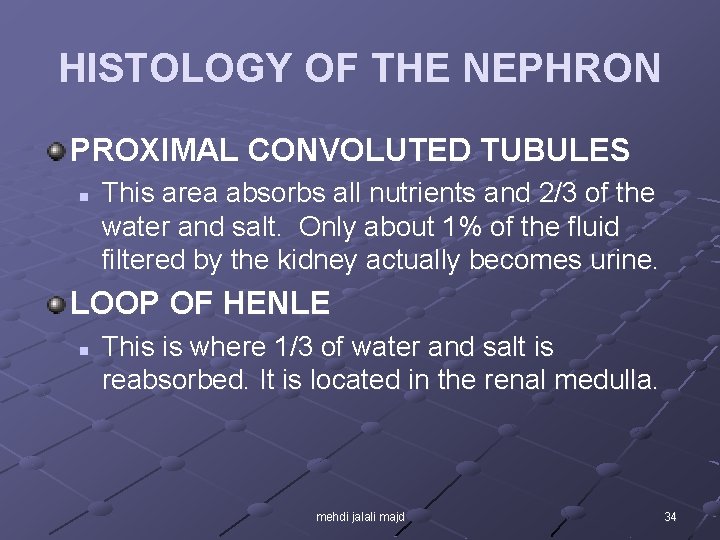 HISTOLOGY OF THE NEPHRON

PROXIMAL CONVOLUTED TUBULES

This area absorbs all nutrients and 2/3 of the water and salt. Only about 1% of the fluid filtered by the kidney actually becomes urine.

LOOP OF HENLE

This is where 1/3 of water and salt is reabsorbed. It is located in the renal medulla.

mehdi jalali majd

34